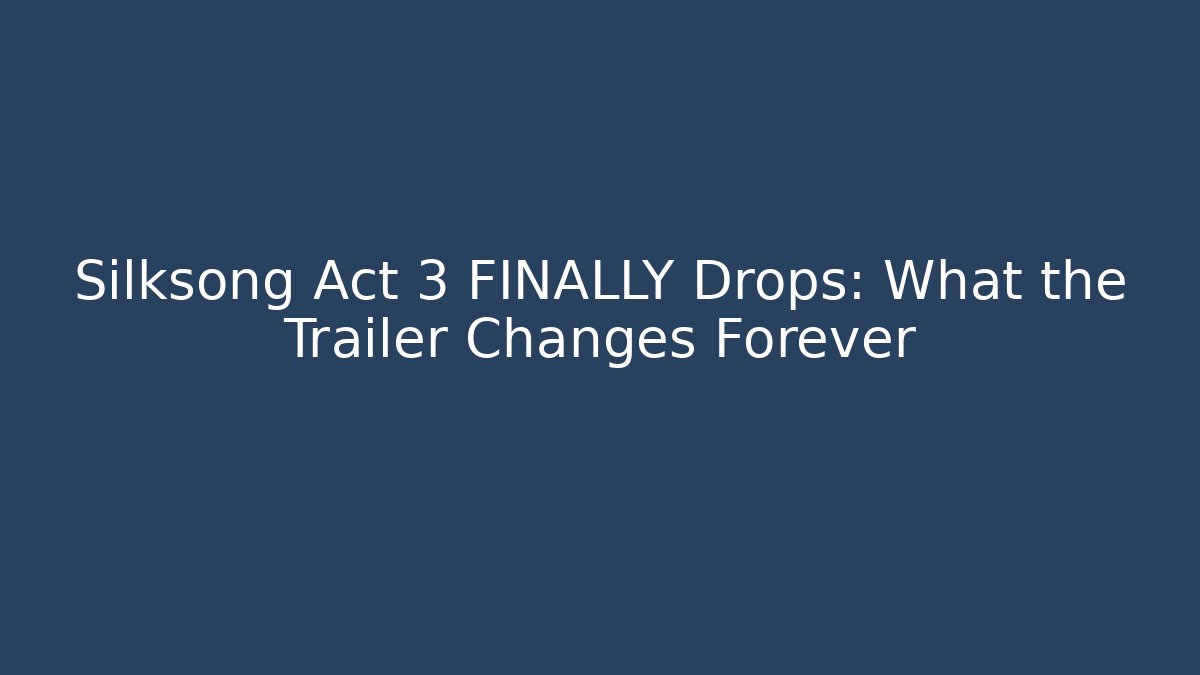 Silksong Act 3 FINALLY Drops: What the Trailer Changes Forever